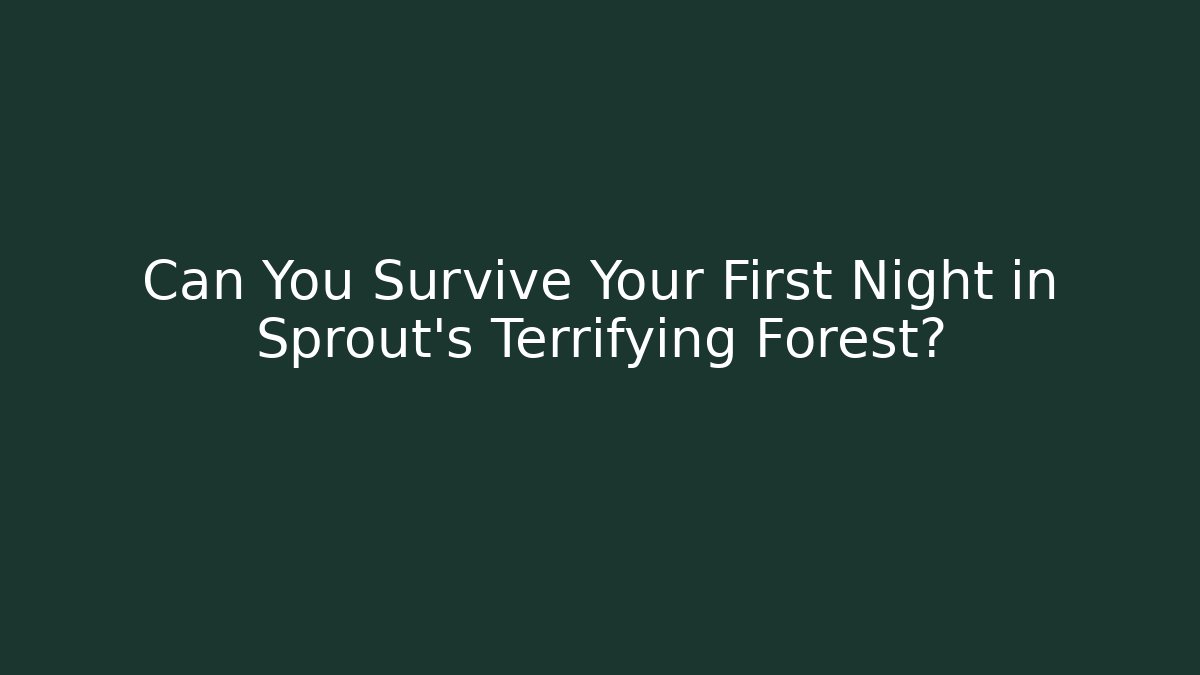 Can You Survive Your First Night in Sprout's Terrifying Forest?